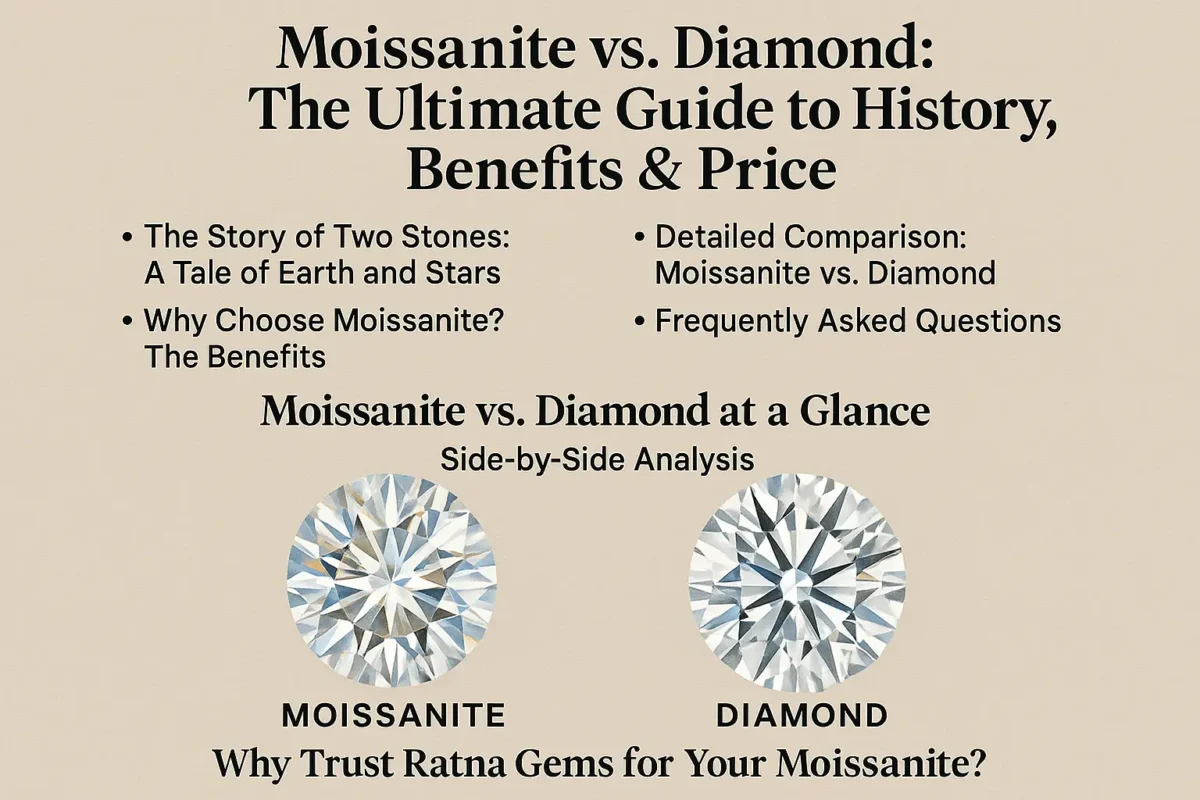 Moissanite vs. Diamond:
The Ultimate Guide to History, Benefits & Price

• The Story of Two Stones: A Tale of Earth and Stars

• Why Choose Moissanite? The Benefits

• Detailed Comparison: Moissanite vs. Diamond

• Frequently Asked Questions

Moissanite vs. Diamond at a Glance

Side-by-Side Analysis

MOISSANITE

DIAMOND

Why Trust Ratna Gems for Your Moissanite?